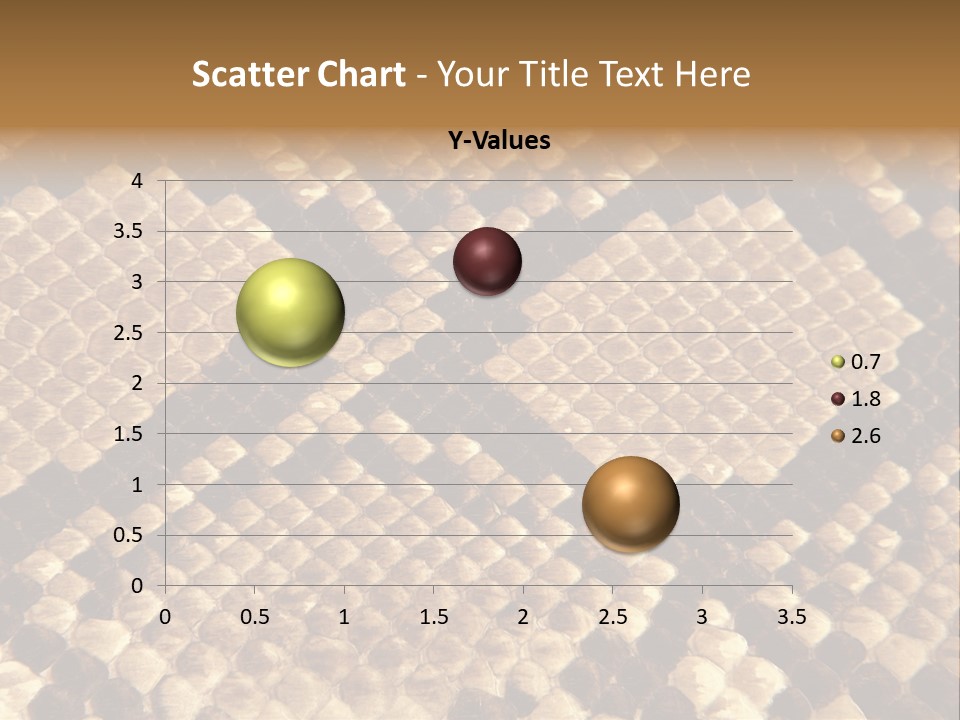 Scatter Chart - Your Title Text Here

Y-Values

4
3.5
3
2.5
2
1.5
1
0.5
0

0 0.5 1 1.5 2 2.5 3 3.5

0.7
1.8
2.6